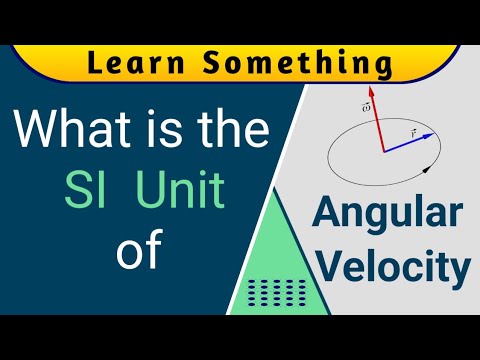 Learn Something

What is the SI Unit of

$\vec{\omega}$

$\vec{r}$

Angular Velocity